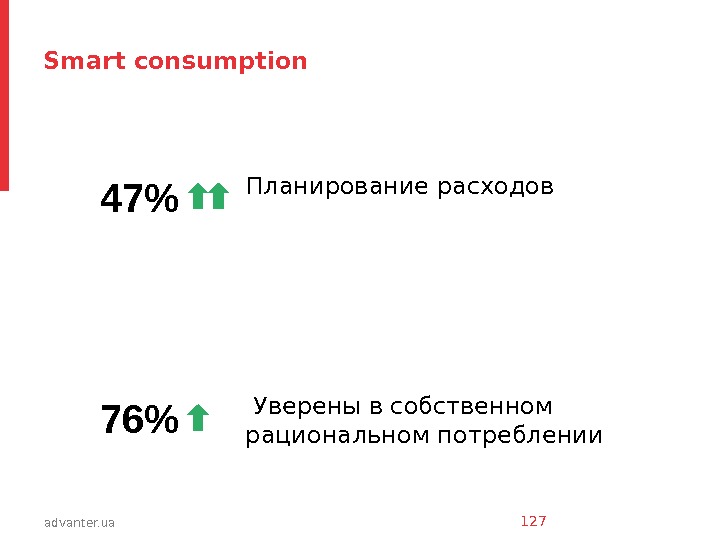 Smart consumption

47% Планирование расходов

76% Уверены в собственном рациональном потреблении

advanter.ua

127